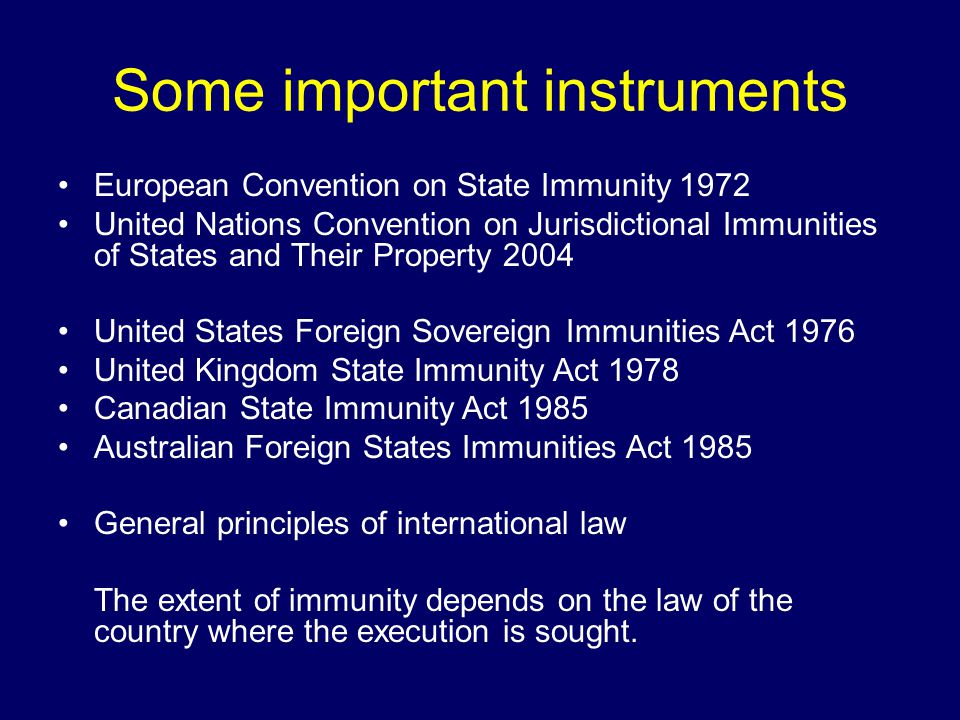 Some important instruments

• European Convention on State Immunity 1972
• United Nations Convention on Jurisdictional Immunities of States and Their Property 2004

• United States Foreign Sovereign Immunities Act 1976
• United Kingdom State Immunity Act 1978
• Canadian State Immunity Act 1985
• Australian Foreign States Immunities Act 1985

• General principles of international law

The extent of immunity depends on the law of the country where the execution is sought.